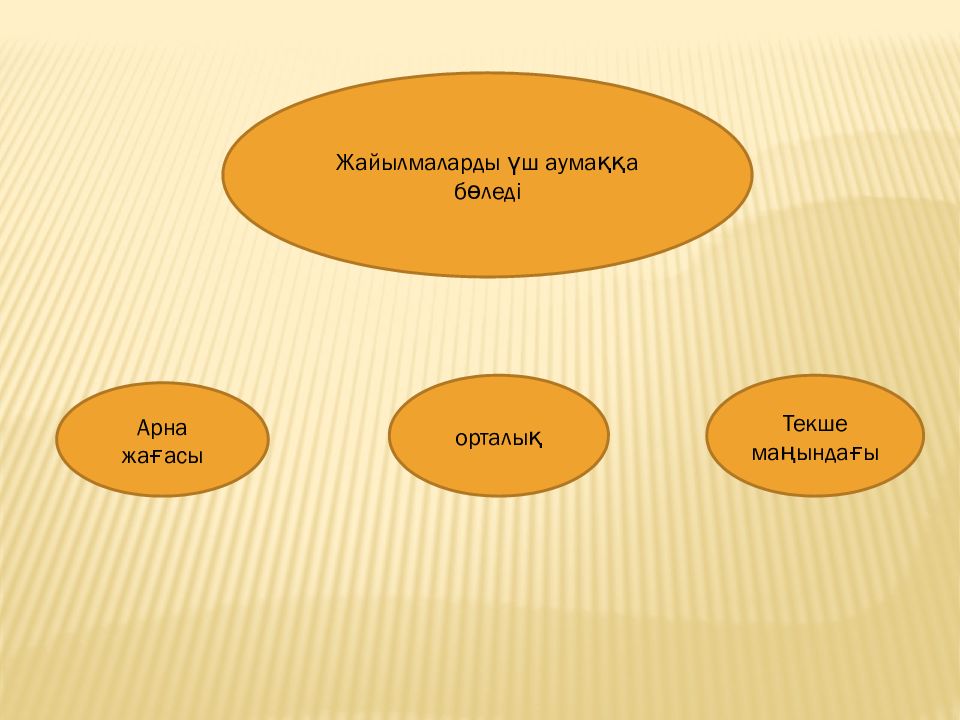 Жайылмаларды үш аумаққа бөледі

Арна жағасы

орталық

Текше маңындағы